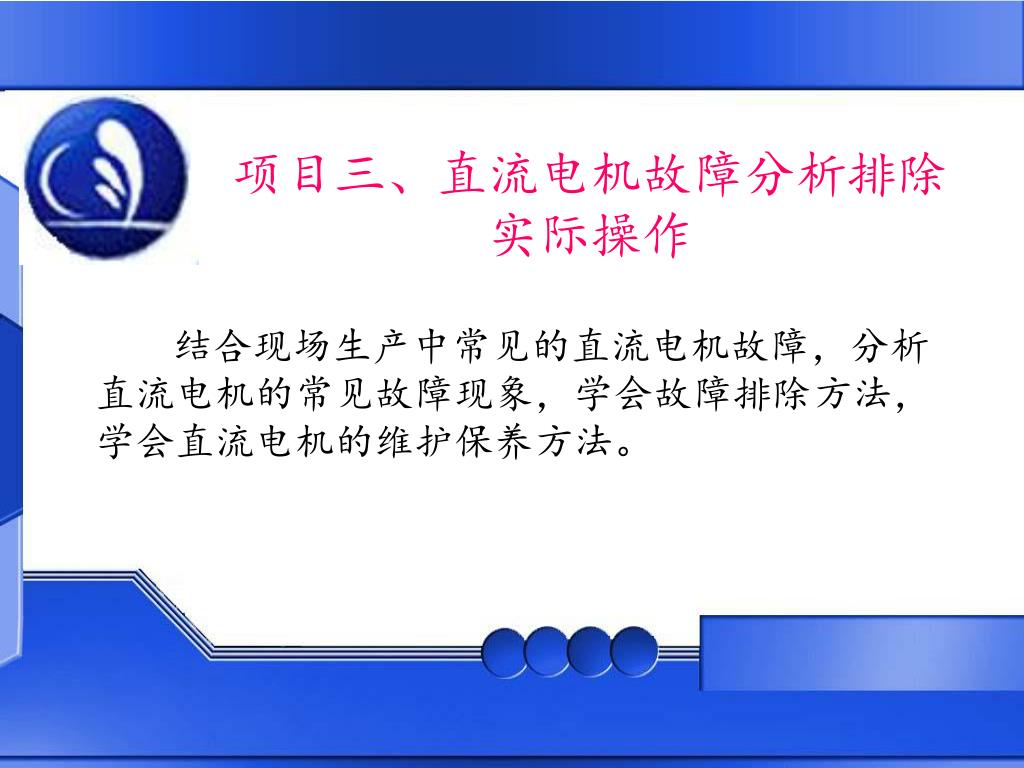 项目三、直流电机故障分析排除实际操作

结合现场生产中常见的直流电机故障，分析直流电机的常见故障现象，学会故障排除方法，学会直流电机的维护保养方法。